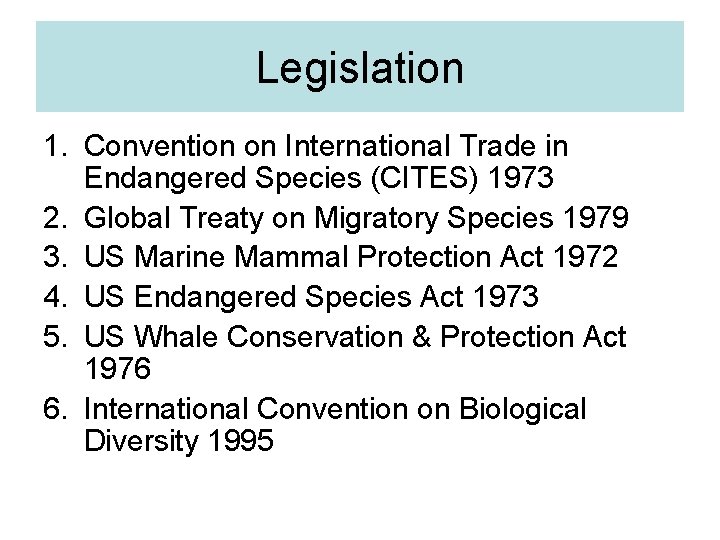 Legislation

1. Convention on International Trade in Endangered Species (CITES) 1973
2. Global Treaty on Migratory Species 1979
3. US Marine Mammal Protection Act 1972
4. US Endangered Species Act 1973
5. US Whale Conservation & Protection Act 1976
6. International Convention on Biological Diversity 1995